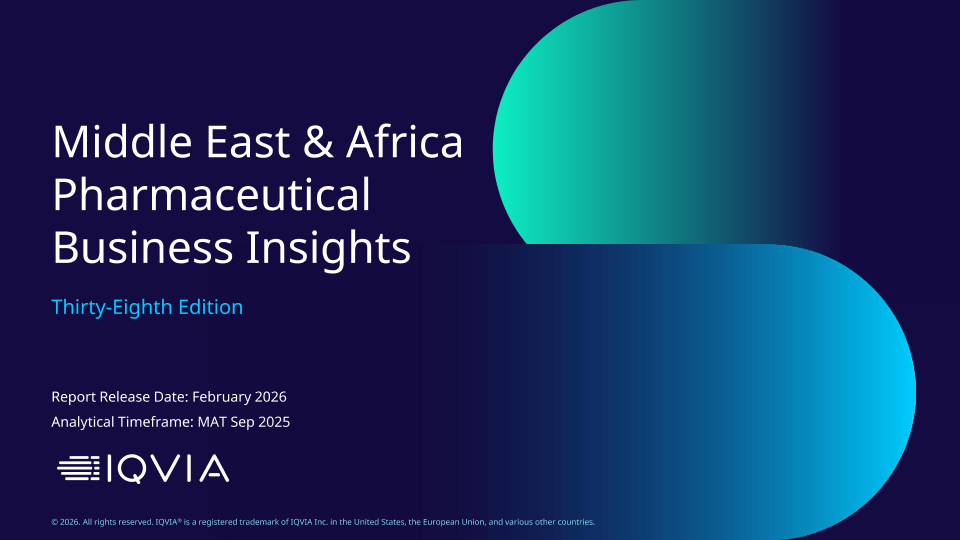 Middle East & Africa Pharmaceutical Business Insights

Thirty-Eighth Edition

Report Release Date: February 2026

Analytical Timeframe: MAT Sep 2025

IQVIA

© 2026. All rights reserved. IQVIA® is a registered trademark of IQVIA Inc. in the United States, the European Union, and various other countries.